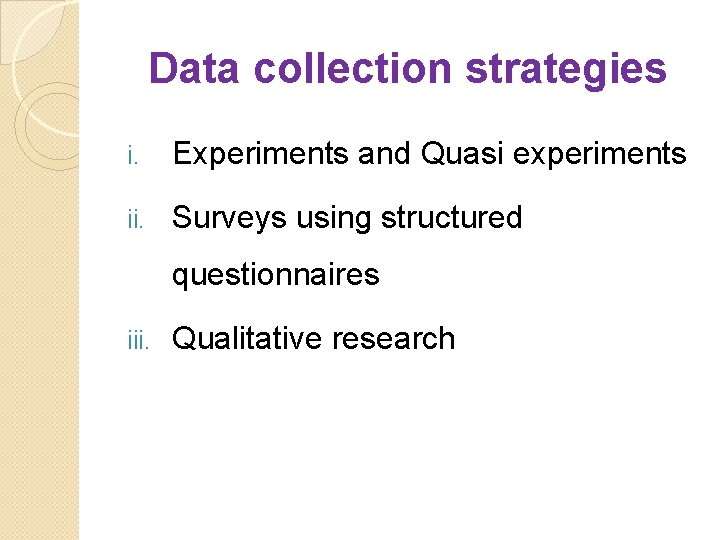 Data collection strategies

i. Experiments and Quasi experiments

ii. Surveys using structured questionnaires

iii. Qualitative research